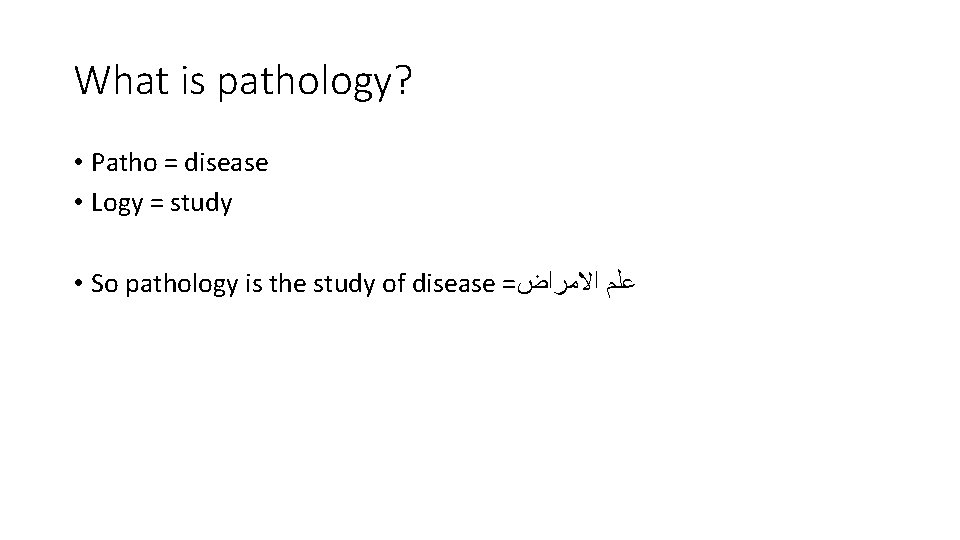 What is pathology?

• Patho = disease
• Logy = study

• So pathology is the study of disease =علم الامراض